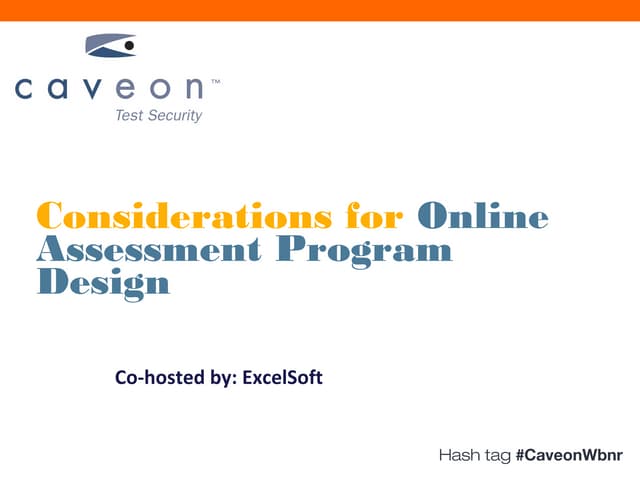 caveon™
Test Security

Considerations for Online Assessment Program Design

Co-hosted by: ExcelSoft

Hash tag #CaveonWbnr